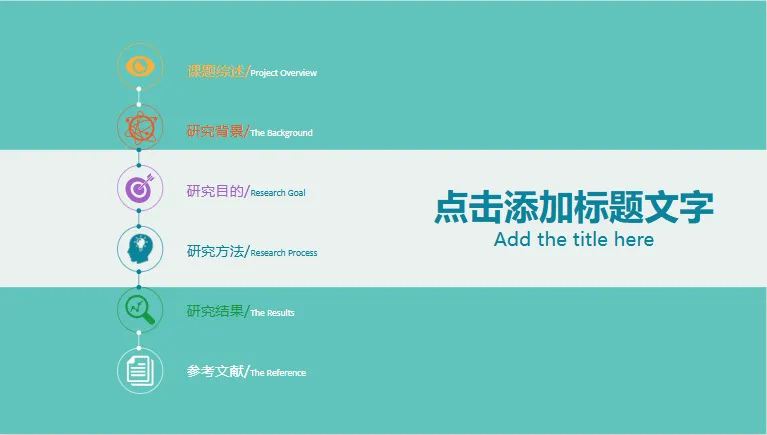 课题综述/Project Overview

研究背景/The Background

研究目的/Research Goal

研究方法/Research Process

研究结果/The Results

参考文献/The Reference

点击添加标题文字
Add the title here